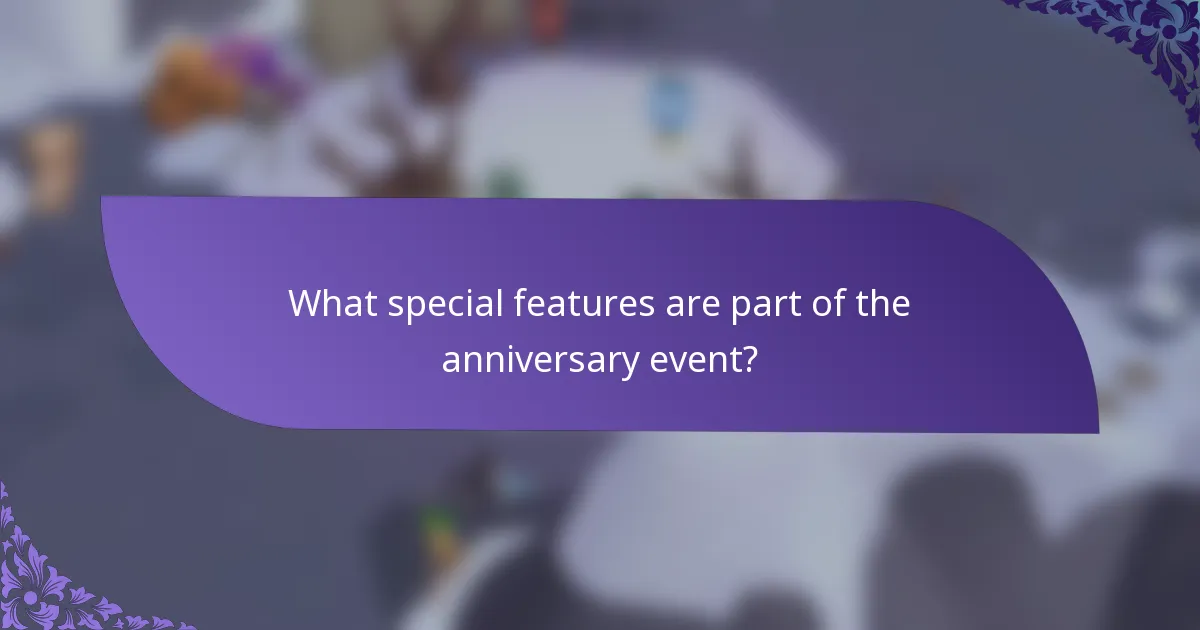 What special features are part of the anniversary event?